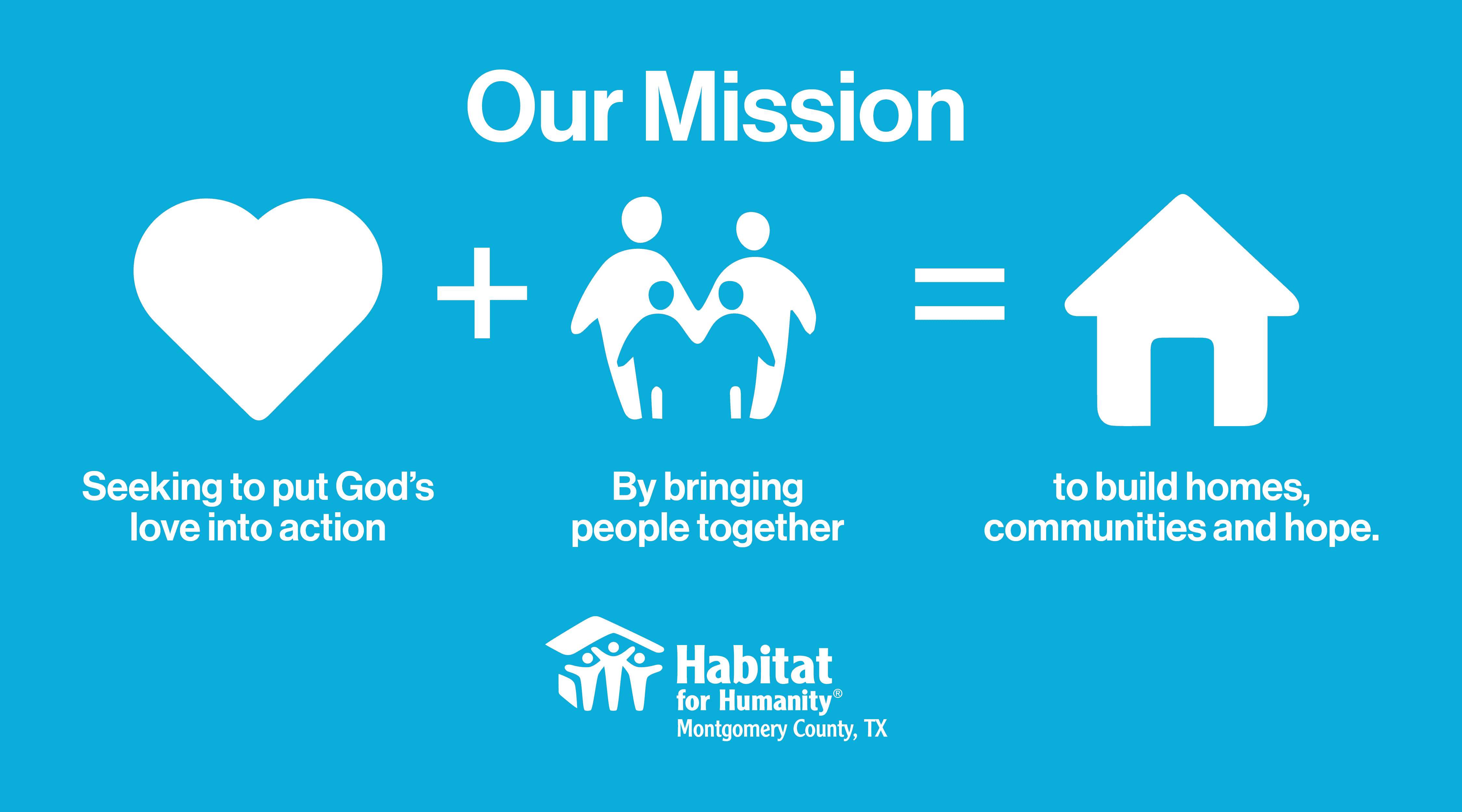 Our Mission

+ =

Seeking to put God's love into action

By bringing people together

to build homes, communities and hope.

Habitat for Humanity®
Montgomery County, TX